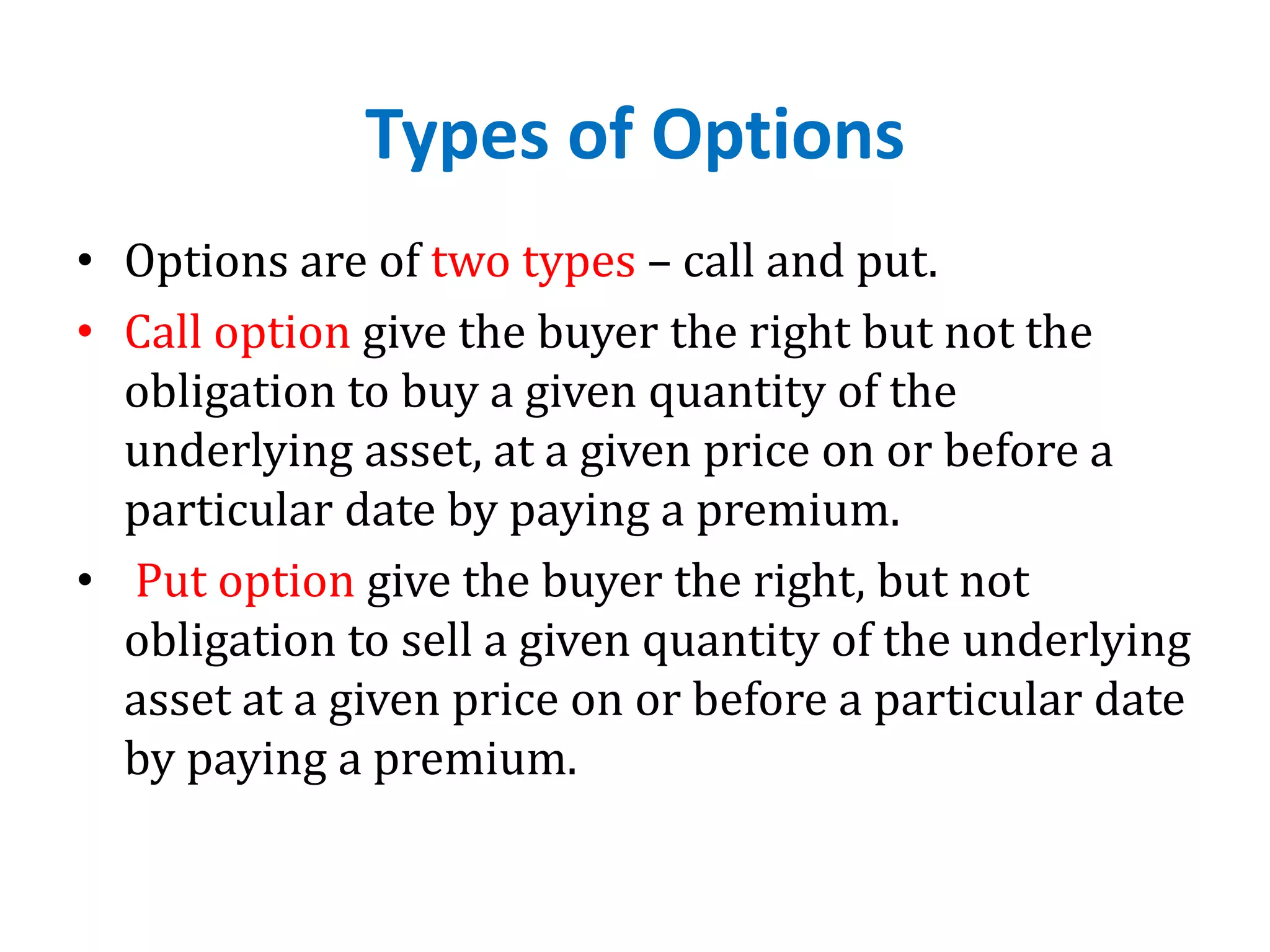 Types of Options

• Options are of two types – call and put.

• Call option give the buyer the right but not the obligation to buy a given quantity of the underlying asset, at a given price on or before a particular date by paying a premium.

• Put option give the buyer the right, but not obligation to sell a given quantity of the underlying asset at a given price on or before a particular date by paying a premium.